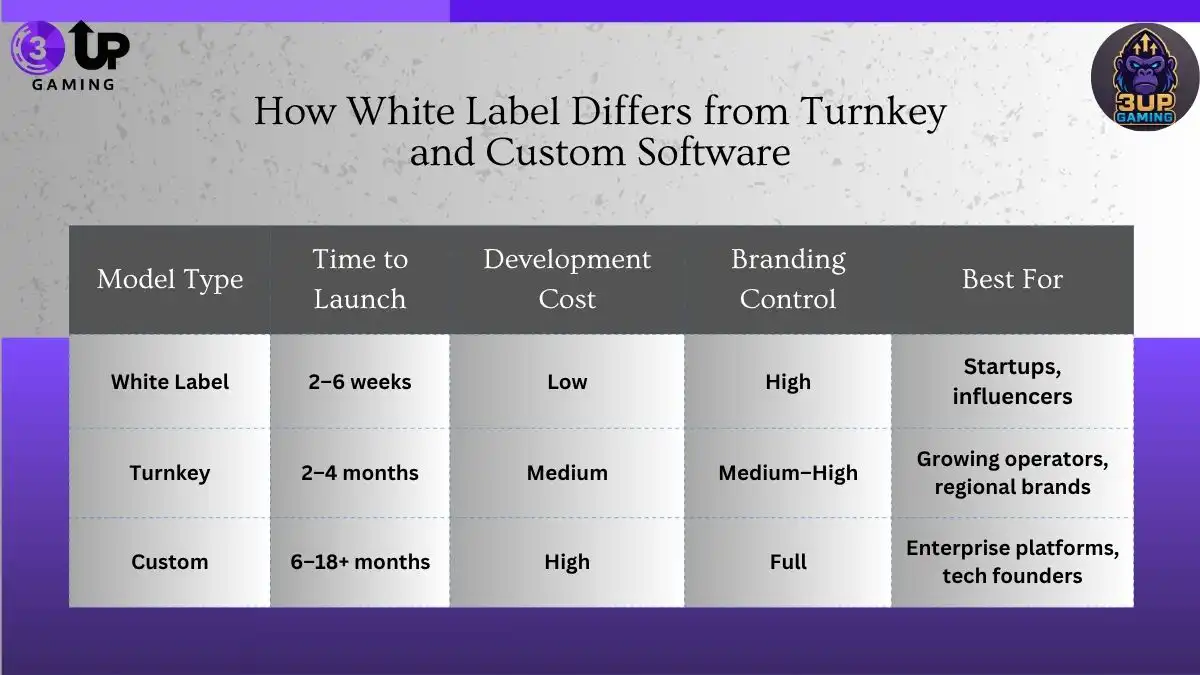 3 UP GAMING

3UP GAMING

How White Label Differs from Turnkey and Custom Software

| Model Type | Time to Launch | Development Cost | Branding Control | Best For |
|---|---|---|---|---|
| White Label | 2–6 weeks | Low | High | Startups, influencers |
| Turnkey | 2–4 months | Medium | Medium–High | Growing operators, regional brands |
| Custom | 6–18+ months | High | Full | Enterprise platforms, tech founders |